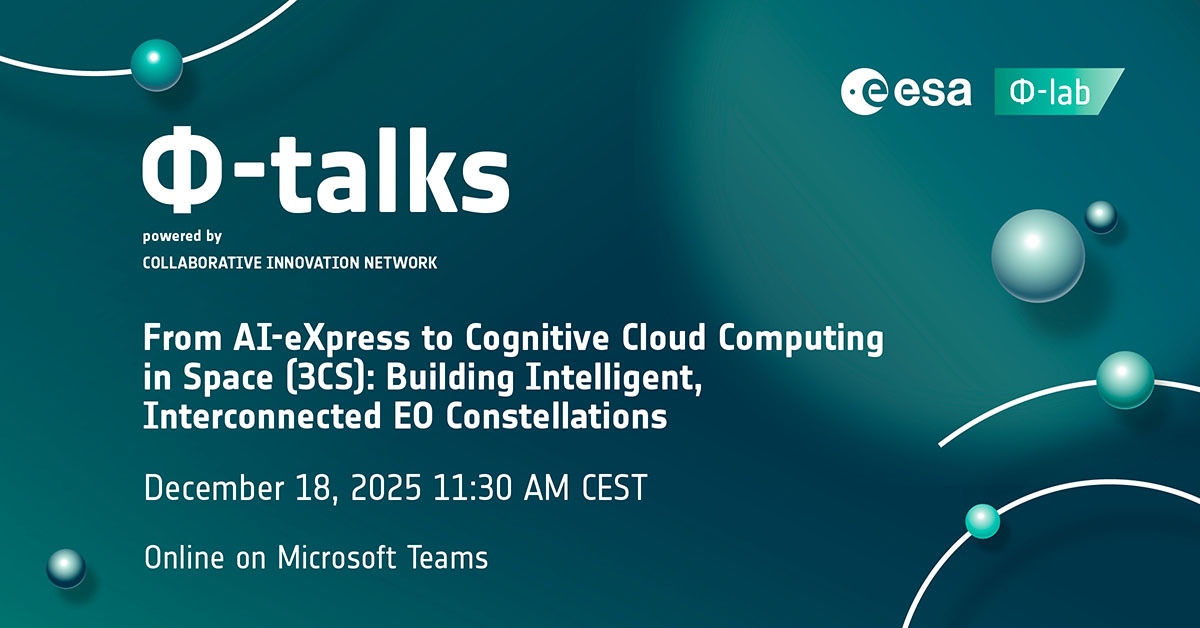 esa Φ-lab

Φ-talks
powered by
COLLABORATIVE INNOVATION NETWORK

From AI-eXpress to Cognitive Cloud Computing in Space (3CS): Building Intelligent, Interconnected EO Constellations

December 18, 2025 11:30 AM CEST

Online on Microsoft Teams